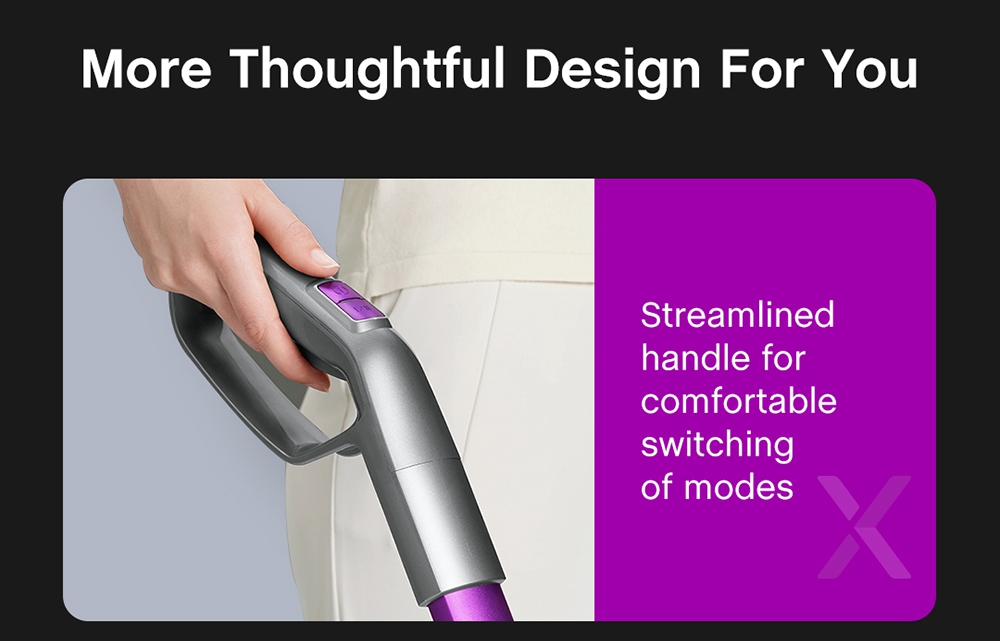 More Thoughtful Design For You

Streamlined handle for comfortable switching of modes

X